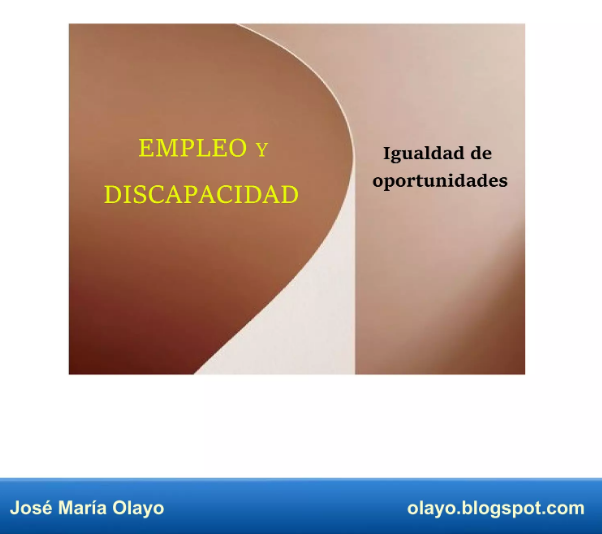 EMPLEO Y DISCAPACIDAD

Igualdad de oportunidades

José María Olayo

olayo.blogspot.com